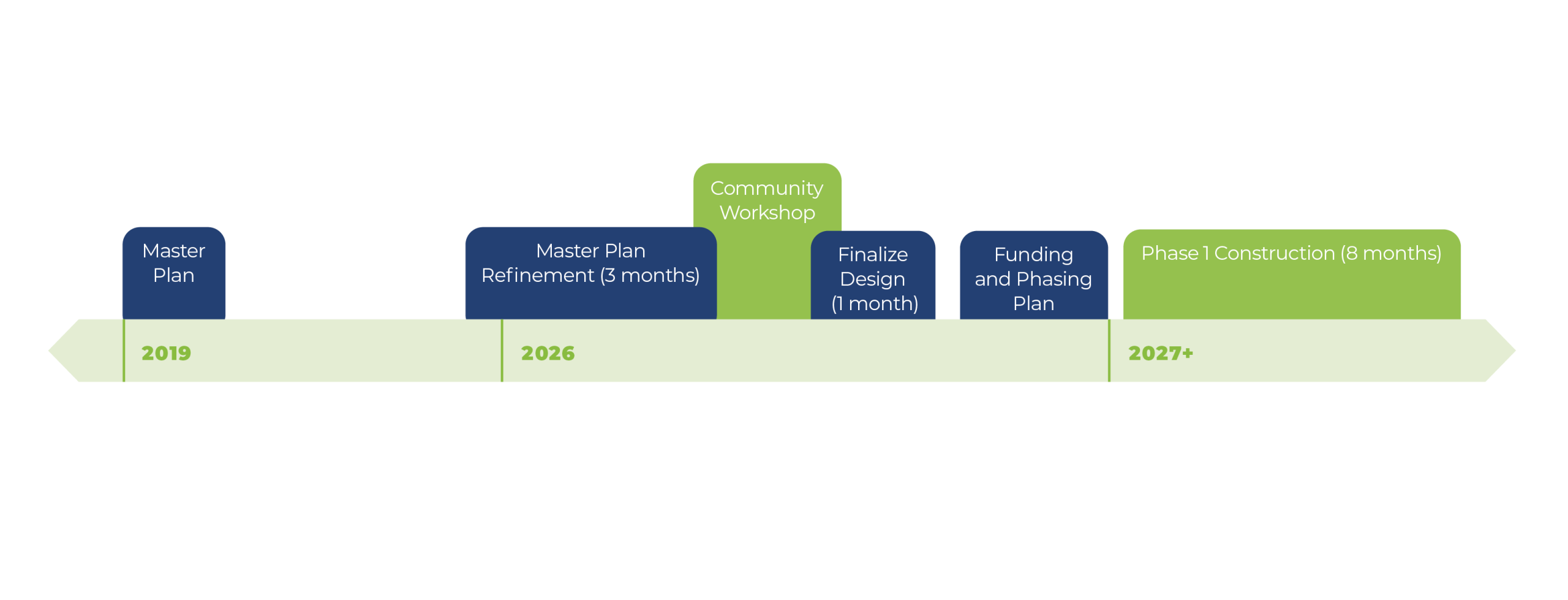 Master Plan

Master Plan Refinement (3 months)

Community Workshop

Finalize Design (1 month)

Funding and Phasing Plan

Phase 1 Construction (8 months)

2019

2026

2027+